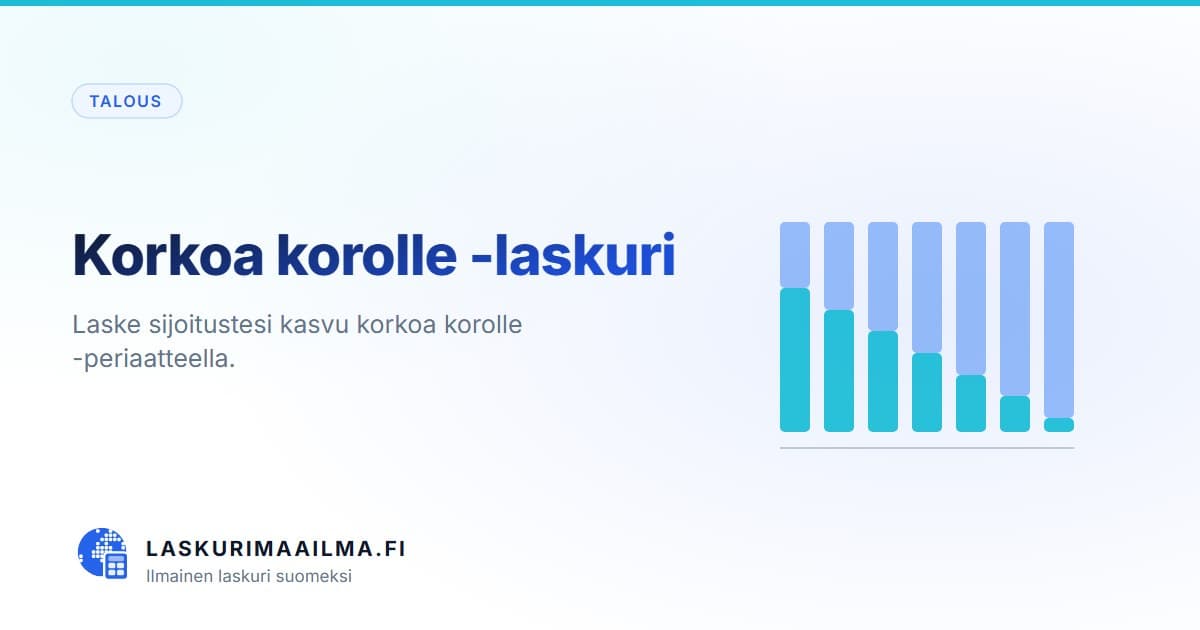 TALOUS

Korkoa korolle -laskuri

Laske sijoitustesi kasvu korkoa korolle -periaatteella.

LASKURIMAAILMA.FI
Ilmainen laskuri suomeksi